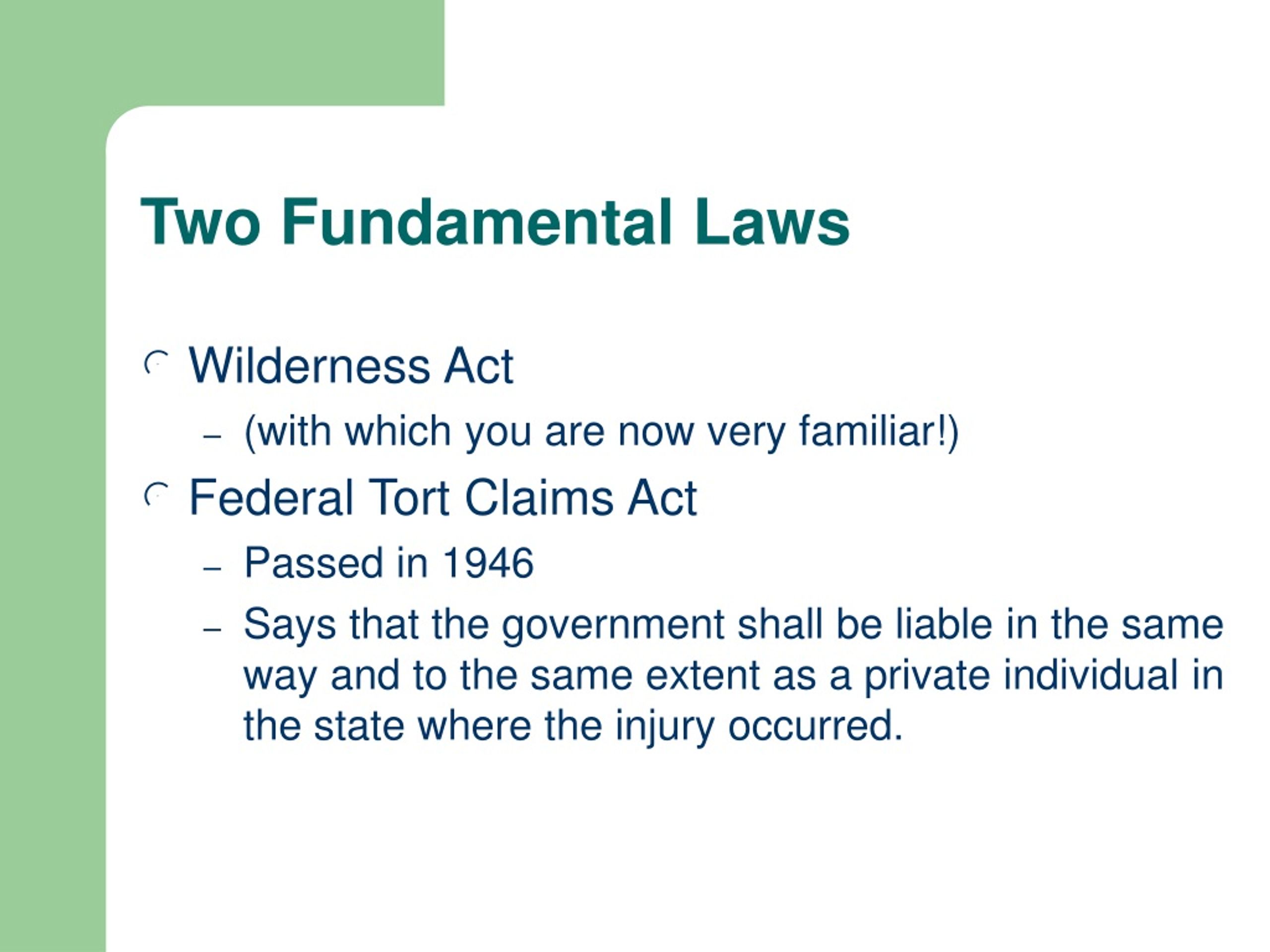 Two Fundamental Laws

Wilderness Act

– (with which you are now very familiar!)

Federal Tort Claims Act

– Passed in 1946

– Says that the government shall be liable in the same way and to the same extent as a private individual in the state where the injury occurred.